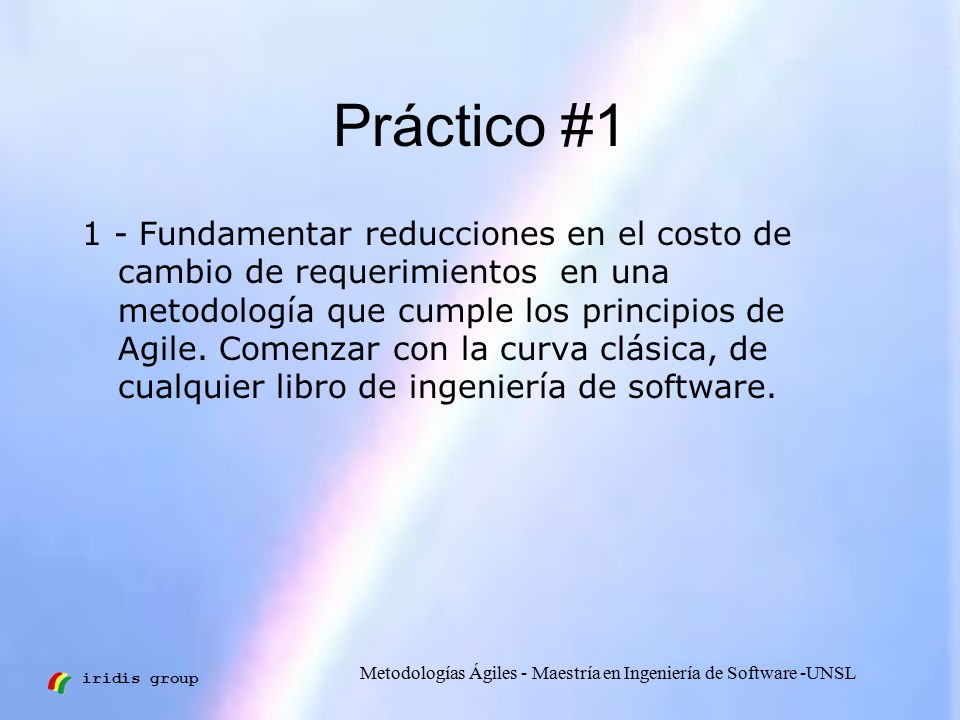 Práctico #1

1 - Fundamentar reducciones en el costo de cambio de requerimientos en una metodología que cumple los principios de Agile. Comenzar con la curva clásica, de cualquier libro de ingeniería de software.

iridis group

Metodologías Ágiles - Maestría en Ingeniería de Software -UNSL